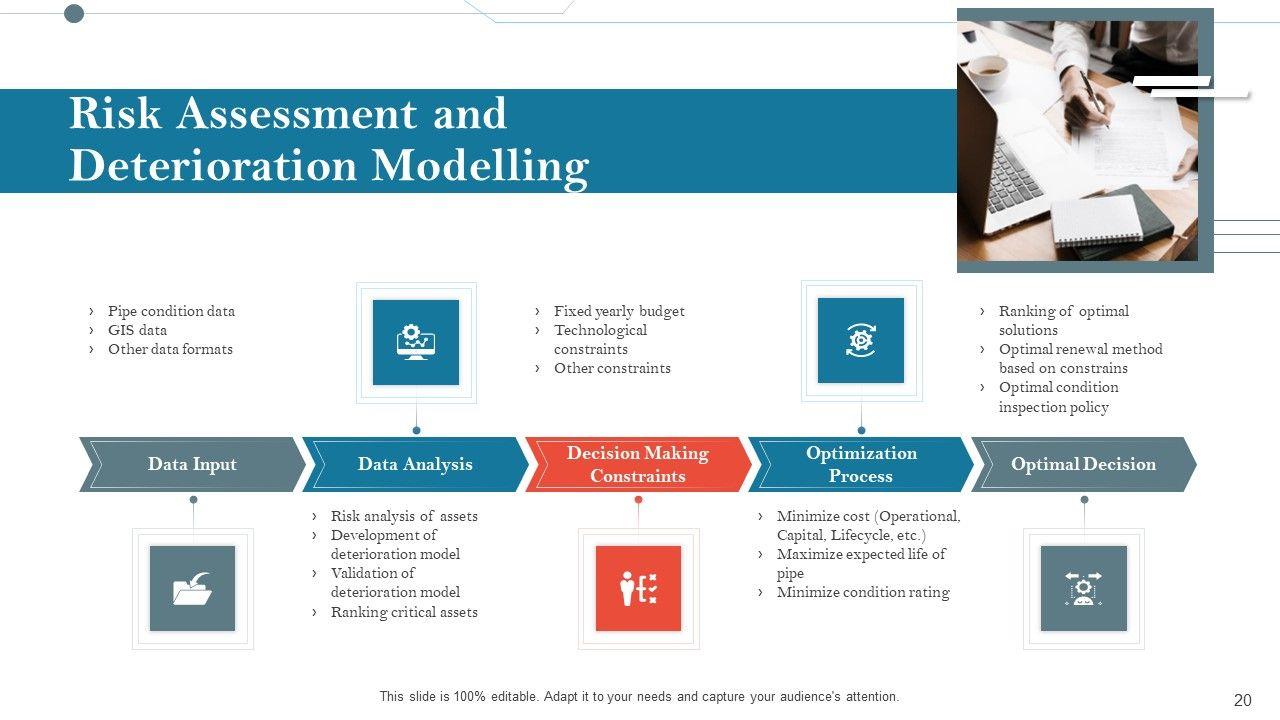 Risk Assessment and Deterioration Modelling

› Pipe condition data
› GIS data
› Other data formats

› Fixed yearly budget
› Technological constraints
› Other constraints

› Ranking of optimal solutions
› Optimal renewal method based on constrains
› Optimal condition inspection policy

Data Input

Data Analysis

Decision Making Constraints

Optimization Process

Optimal Decision

› Risk analysis of assets
› Development of deterioration model
› Validation of deterioration model
› Ranking critical assets

› Minimize cost (Operational, Capital, Lifecycle, etc.)
› Maximize expected life of pipe
› Minimize condition rating

This slide is 100% editable. Adapt it to your needs and capture your audience's attention.

20